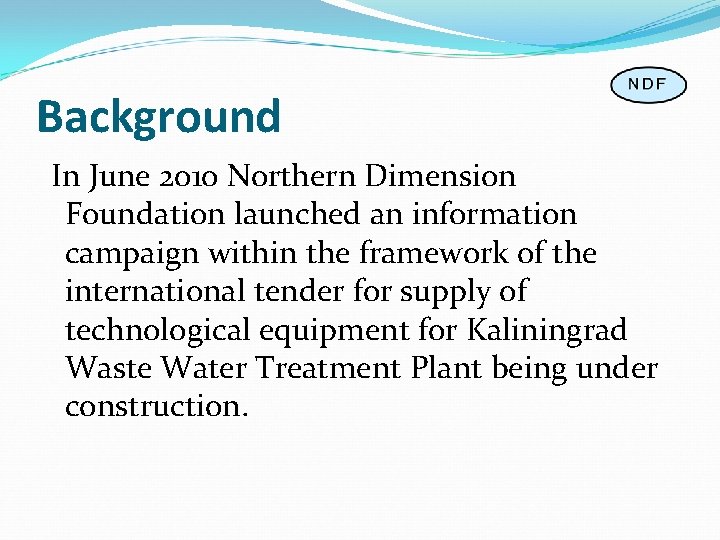 NDF

Background

In June 2010 Northern Dimension Foundation launched an information campaign within the framework of the international tender for supply of technological equipment for Kaliningrad Waste Water Treatment Plant being under construction.